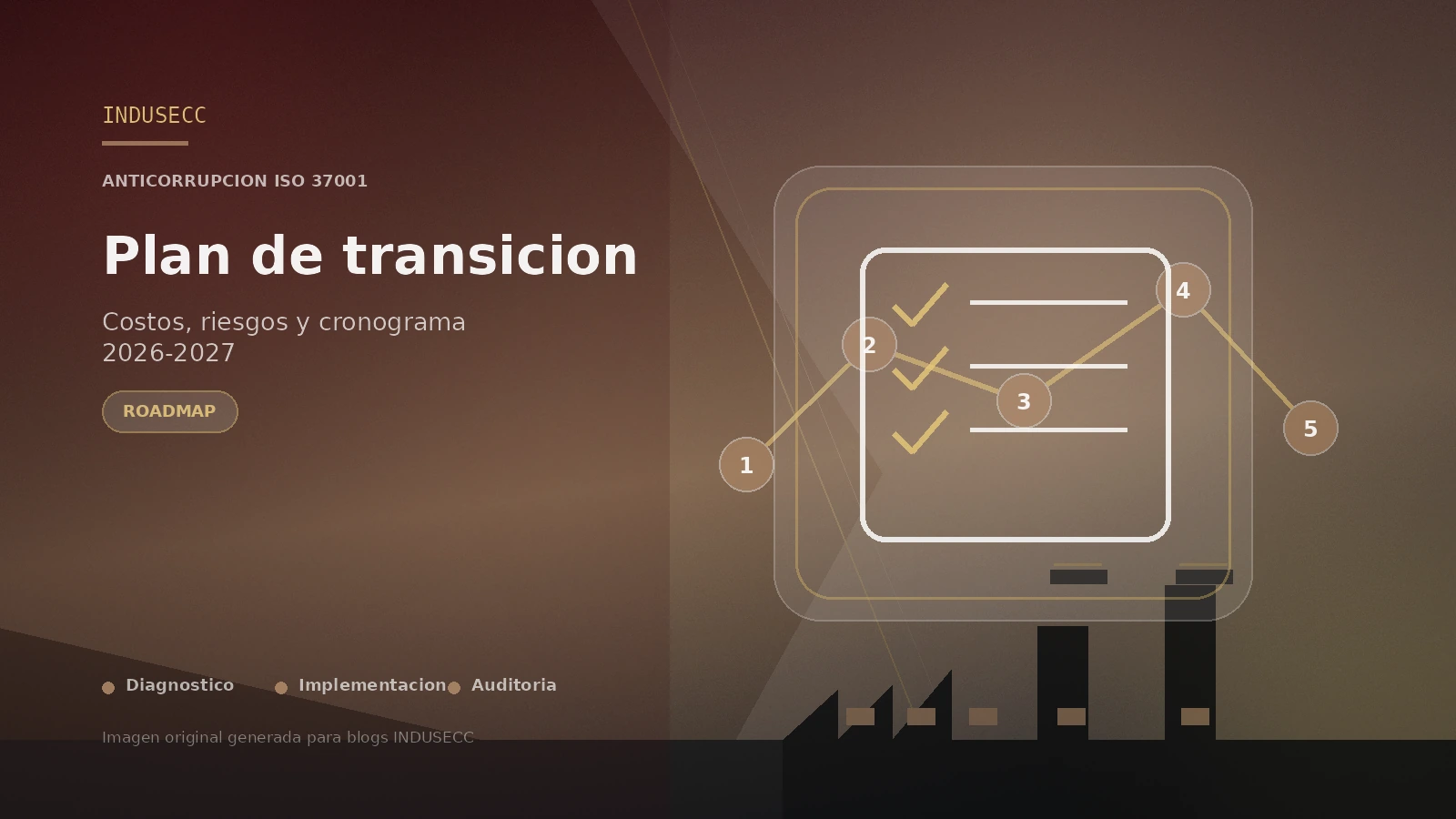 INDUSECC

ANTICORRUPCION ISO 37001

Plan de transicion

Costos, riesgos y cronograma 2026-2027

ROADMAP

1 2 3 4 5

Diagnostico Implementacion Auditoria

Imagen original generada para blogs INDUSECC